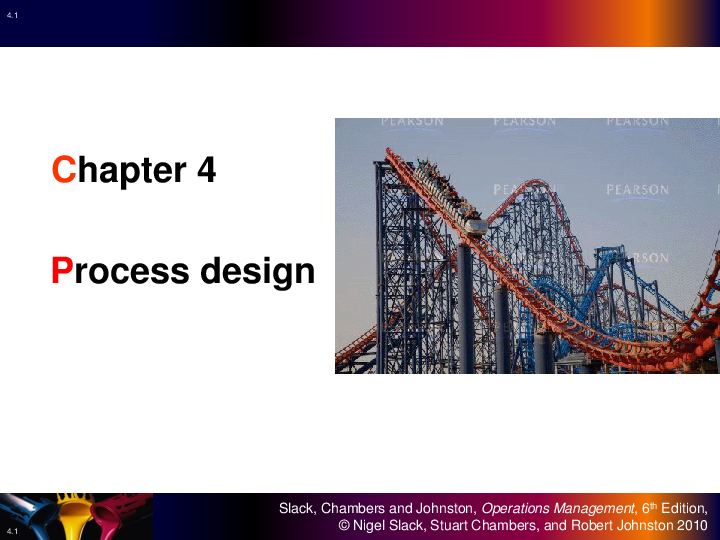 4.1

Chapter 4

Process design

PEARSON PEARSON PEARSON PEARSON PEARSON PEARSON

4.1

Slack, Chambers and Johnston, Operations Management, 6$^{th}$ Edition, © Nigel Slack, Stuart Chambers, and Robert Johnston 2010